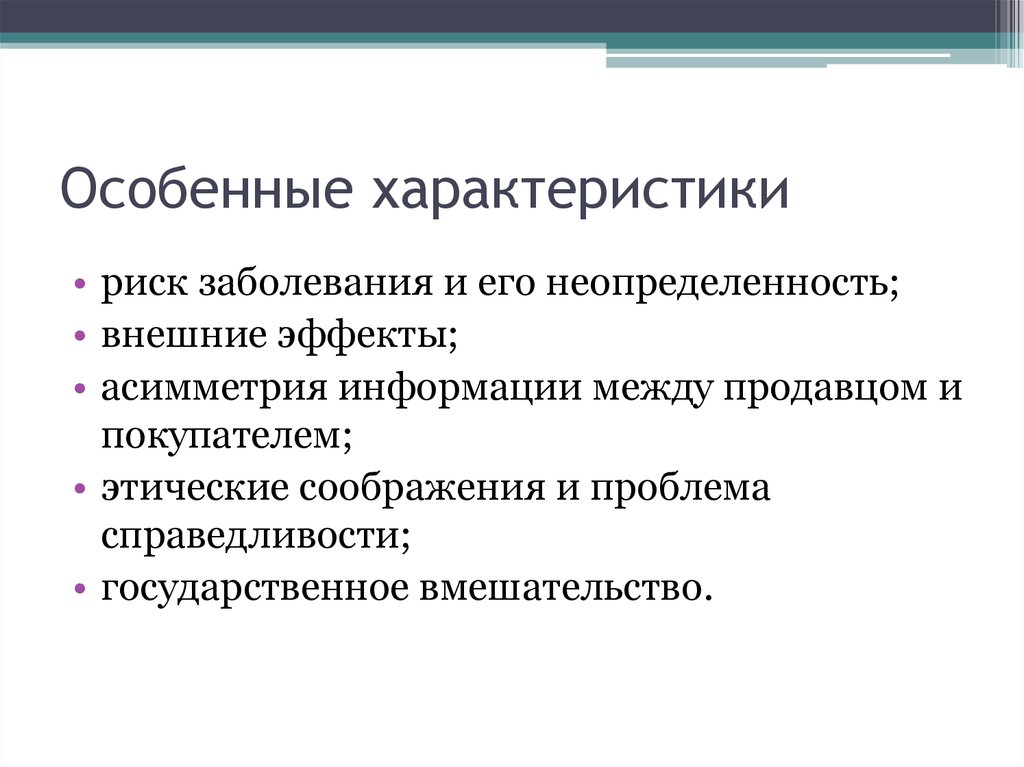 Особенные характеристики

• риск заболевания и его неопределенность;
• внешние эффекты;
• асимметрия информации между продавцом и покупателем;
• этические соображения и проблема справедливости;
• государственное вмешательство.